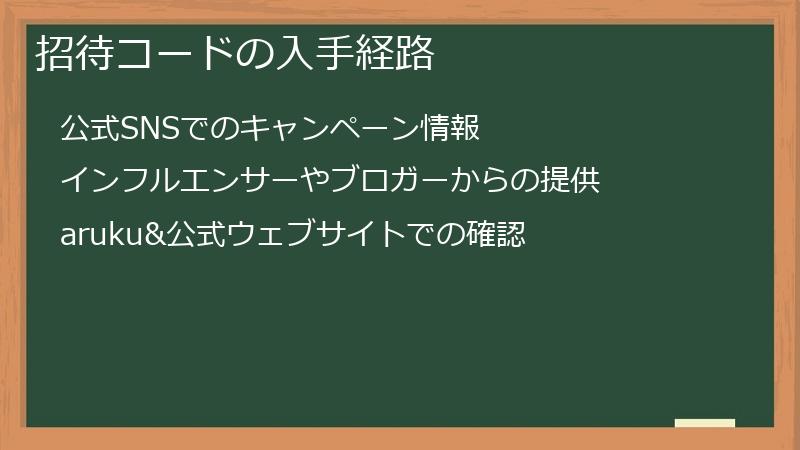 招待コードの入手経路

公式SNSでのキャンペーン情報

インフルエンサーやブロガーからの提供

aruku&公式ウェブサイトでの確認